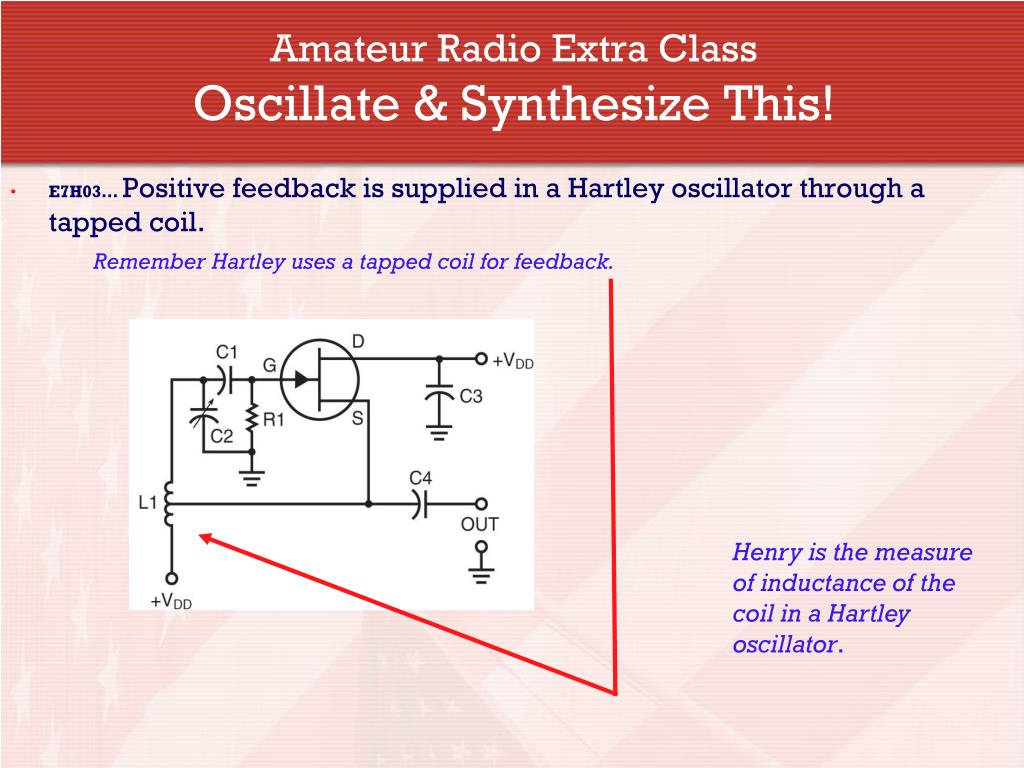 Amateur Radio Extra Class
Oscillate & Synthesize This!

• E7H03... Positive feedback is supplied in a Hartley oscillator through a tapped coil.

Remember Hartley uses a tapped coil for feedback.

C1
G
D
$+V_{DD}$
C3
C2
R1
S
C4
L1
OUT
$+V_{DD}$

Henry is the measure of inductance of the coil in a Hartley oscillator.